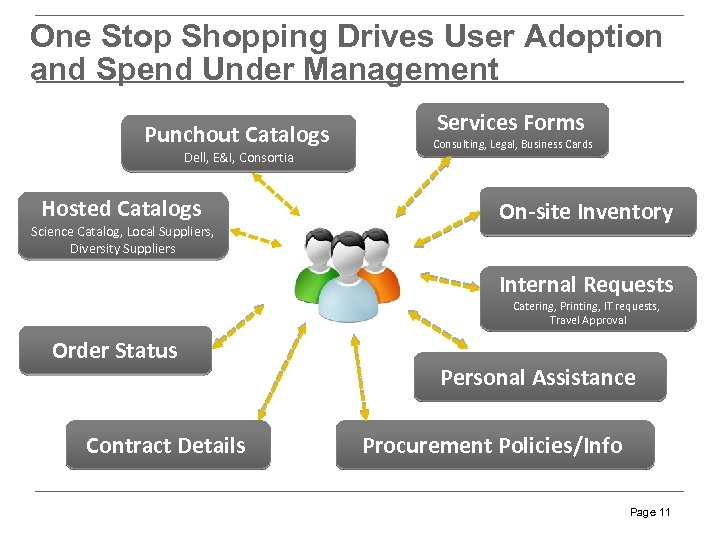 One Stop Shopping Drives User Adoption and Spend Under Management

Punchout Catalogs
Dell, E&I, Consortia

Services Forms
Consulting, Legal, Business Cards

Hosted Catalogs
Science Catalog, Local Suppliers, Diversity Suppliers

On-site Inventory

Internal Requests
Catering, Printing, IT requests, Travel Approval

Order Status

Personal Assistance

Contract Details

Procurement Policies/Info

Page 11